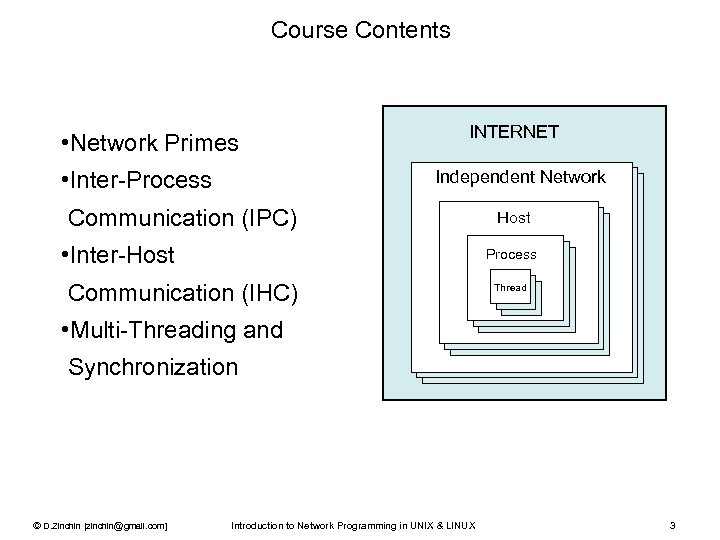 Course Contents

•Network Primes
•Inter-Process Communication (IPC)
•Inter-Host Communication (IHC)
•Multi-Threading and Synchronization

INTERNET
Independent Network
Host
Process
Thread

© D.Zinchin [zinchin@gmail.com]
Introduction to Network Programming in UNIX & LINUX
3